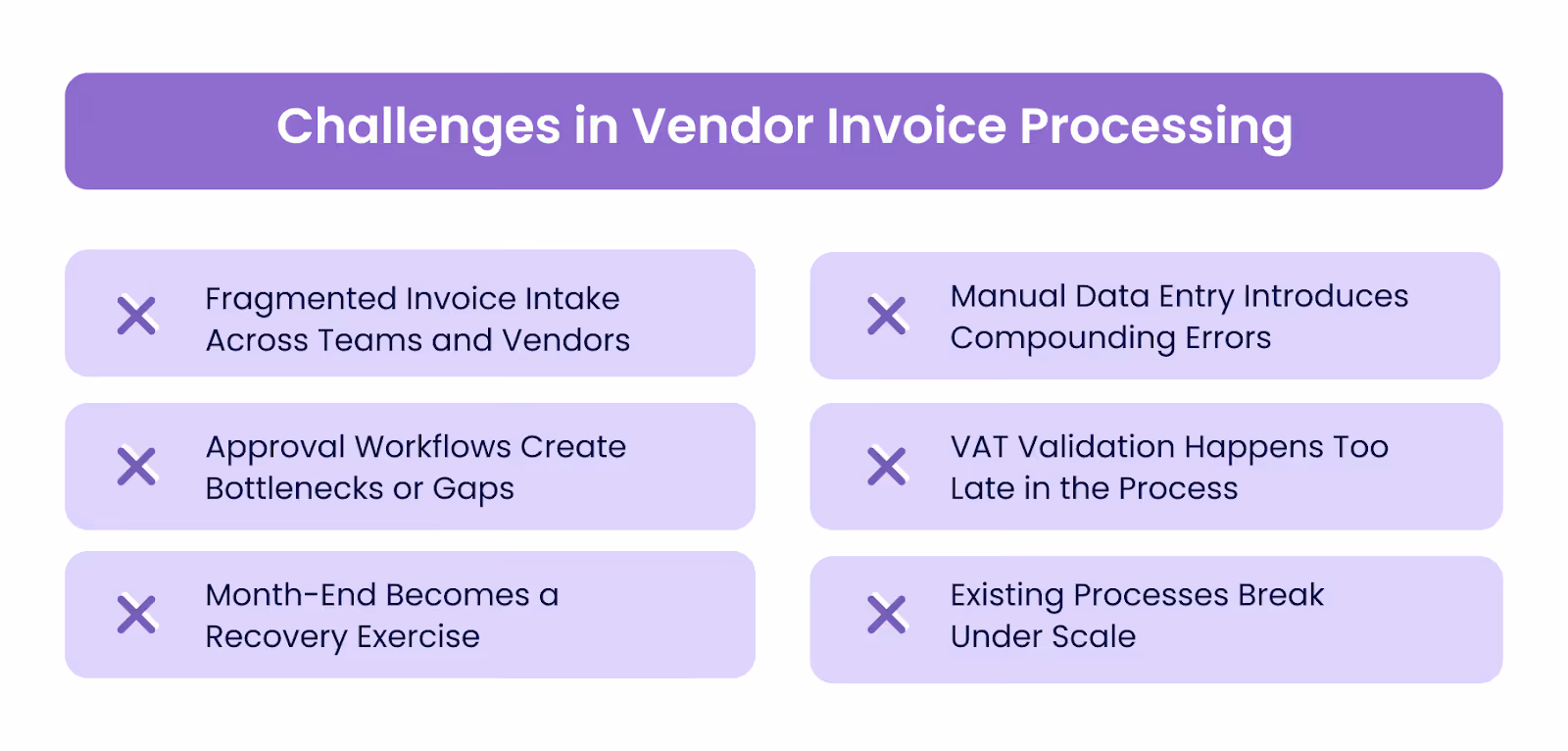 Challenges in Vendor Invoice Processing

Fragmented Invoice Intake Across Teams and Vendors

Approval Workflows Create Bottlenecks or Gaps

Month-End Becomes a Recovery Exercise

Manual Data Entry Introduces Compounding Errors

VAT Validation Happens Too Late in the Process

Existing Processes Break Under Scale